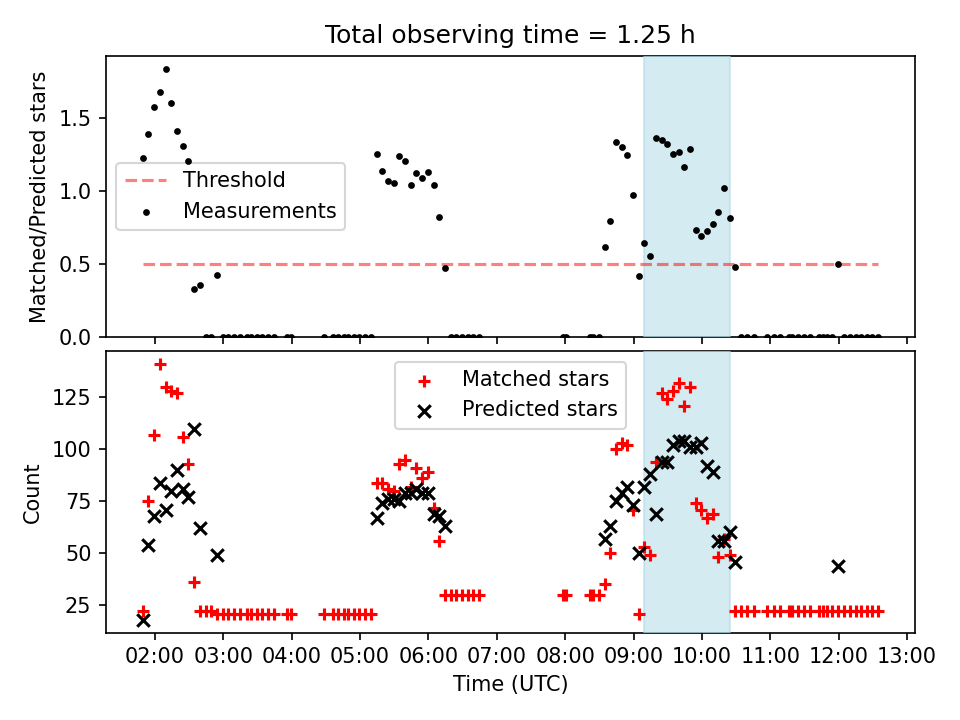 Total observing time = 1.25 h

Matched/Predicted stars

1.5
1.0
0.5
0.0

Threshold
Measurements

Count

125
100
75
50
25

Matched stars
Predicted stars

02:00 03:00 04:00 05:00 06:00 07:00 08:00 09:00 10:00 11:00 12:00 13:00

Time (UTC)